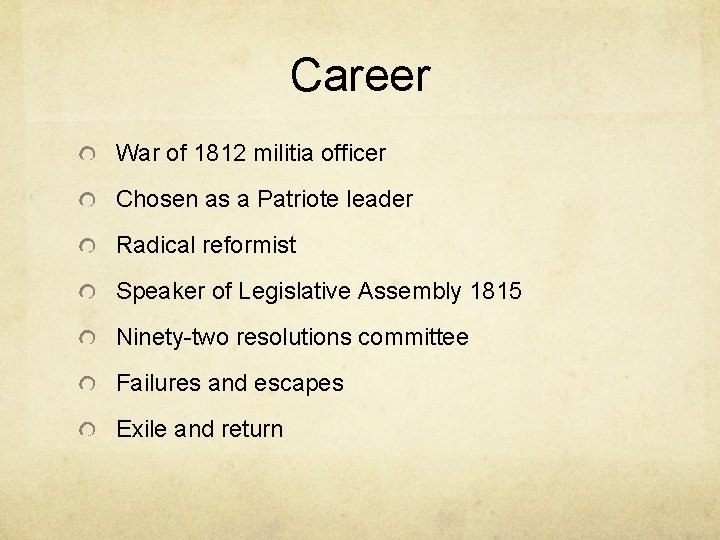 Career

War of 1812 militia officer

Chosen as a Patriote leader

Radical reformist

Speaker of Legislative Assembly 1815

Ninety-two resolutions committee

Failures and escapes

Exile and return